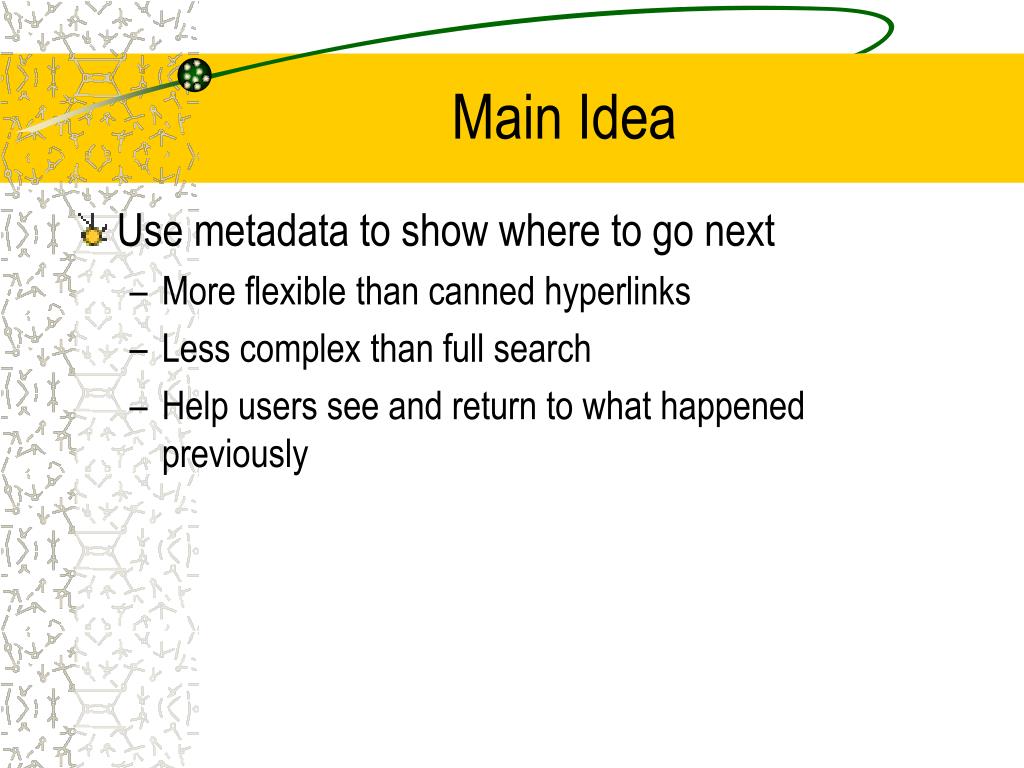 Main Idea

Use metadata to show where to go next
– More flexible than canned hyperlinks
– Less complex than full search
– Help users see and return to what happened previously